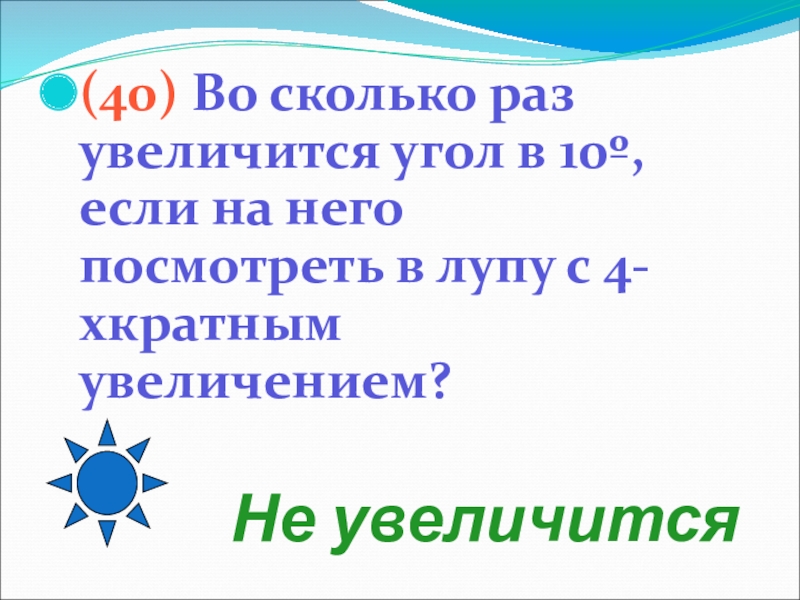 (40) Во сколько раз увеличится угол в 10º, если на него посмотреть в лупу с 4-хкратным увеличением?

Не увеличится